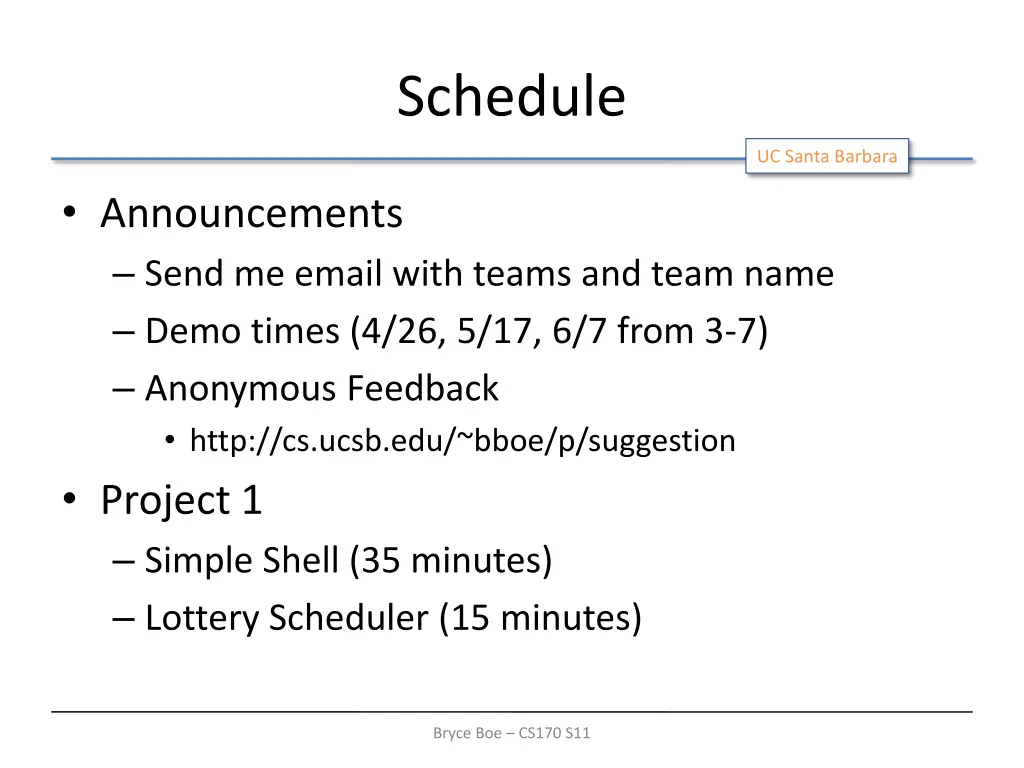 Schedule

UC Santa Barbara

• Announcements
– Send me email with teams and team name
– Demo times (4/26, 5/17, 6/7 from 3-7)
– Anonymous Feedback
• http://cs.ucsb.edu/~bboe/p/suggestion

• Project 1
– Simple Shell (35 minutes)
– Lottery Scheduler (15 minutes)

Bryce Boe – CS170 S11